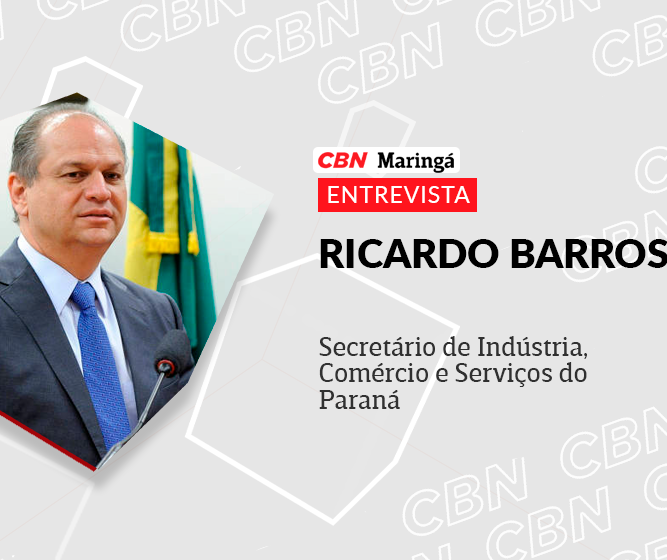 CBN Maringá
ENTREVISTA
RICARDO BARROS

Secretário de Indústria, Comércio e Serviços do Paraná